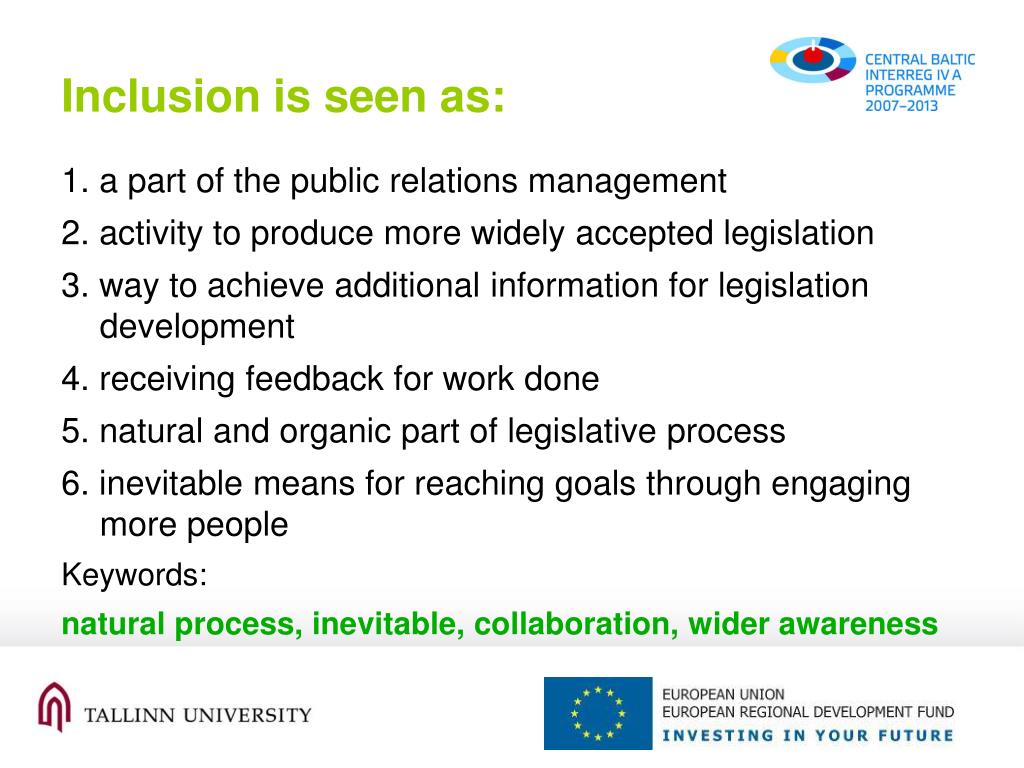 Inclusion is seen as:

CENTRAL BALTIC
INTERREG IV A
PROGRAMME
2007–2013

1. a part of the public relations management
2. activity to produce more widely accepted legislation
3. way to achieve additional information for legislation development
4. receiving feedback for work done
5. natural and organic part of legislative process
6. inevitable means for reaching goals through engaging more people

Keywords:
natural process, inevitable, collaboration, wider awareness

TALLINN UNIVERSITY

EUROPEAN UNION
EUROPEAN REGIONAL DEVELOPMENT FUND
INVESTING IN YOUR FUTURE